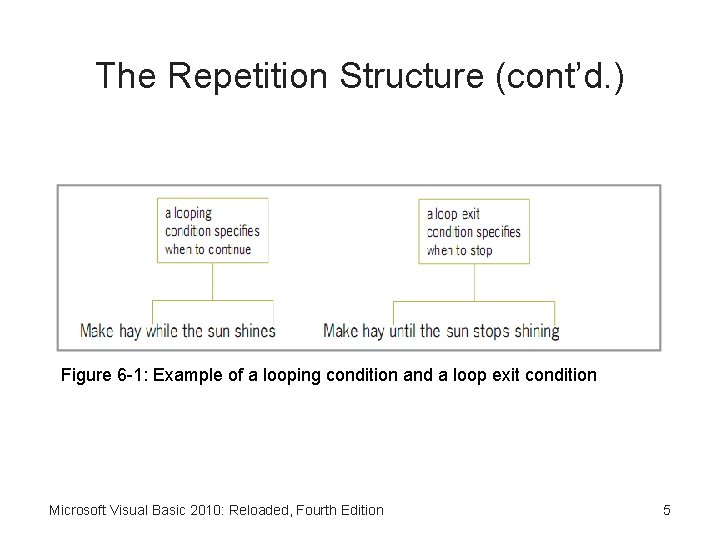 The Repetition Structure (cont'd.)

a looping condition specifies when to continue

a loop exit condition specifies when to stop

Make hay while the sun shines

Make hay until the sun stops shining

Figure 6-1: Example of a looping condition and a loop exit condition

Microsoft Visual Basic 2010: Reloaded, Fourth Edition

5